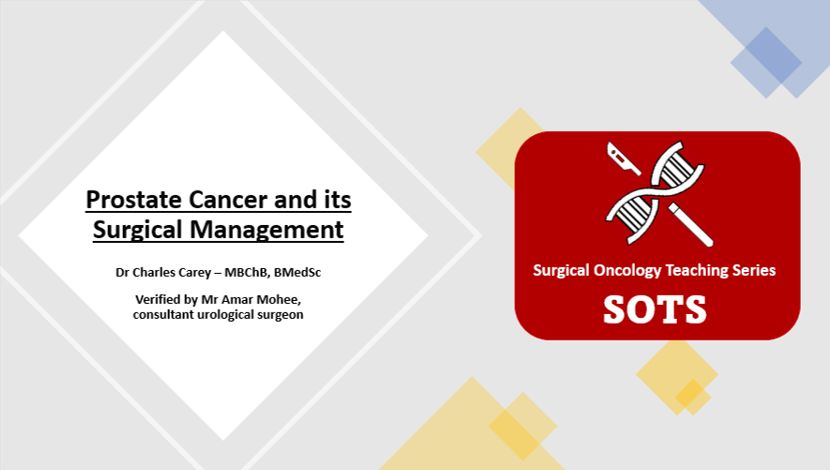 Prostate Cancer and its Surgical Management

Dr Charles Carey – MBChB, BMedSc

Verified by Mr Amar Mohee, consultant urological surgeon

Surgical Oncology Teaching Series

SOTS